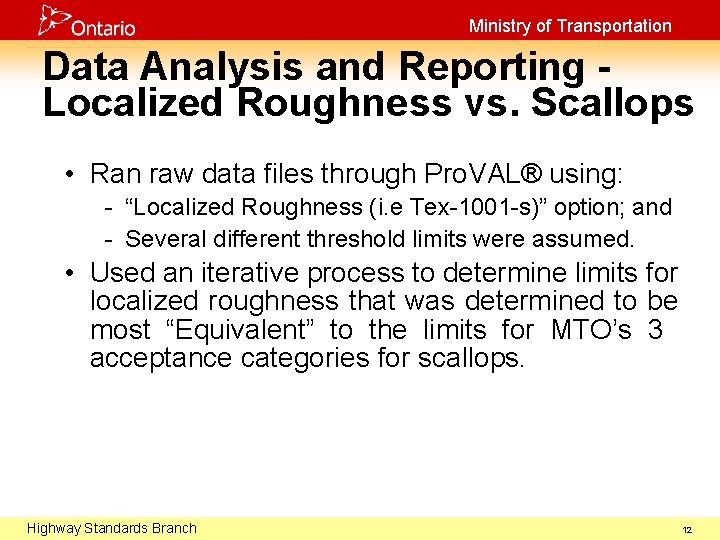 Ontario

Ministry of Transportation

Data Analysis and Reporting - Localized Roughness vs. Scallops

• Ran raw data files through ProVAL® using:

- “Localized Roughness (i.e Tex-1001-s)” option; and

- Several different threshold limits were assumed.

• Used an iterative process to determine limits for localized roughness that was determined to be most “Equivalent” to the limits for MTO’s 3 acceptance categories for scallops.

Highway Standards Branch

12